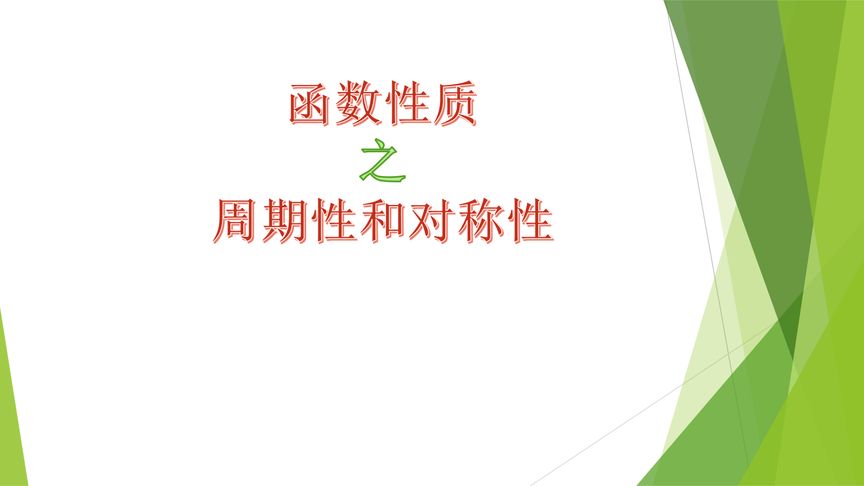 函数性质
之
周期性和对称性